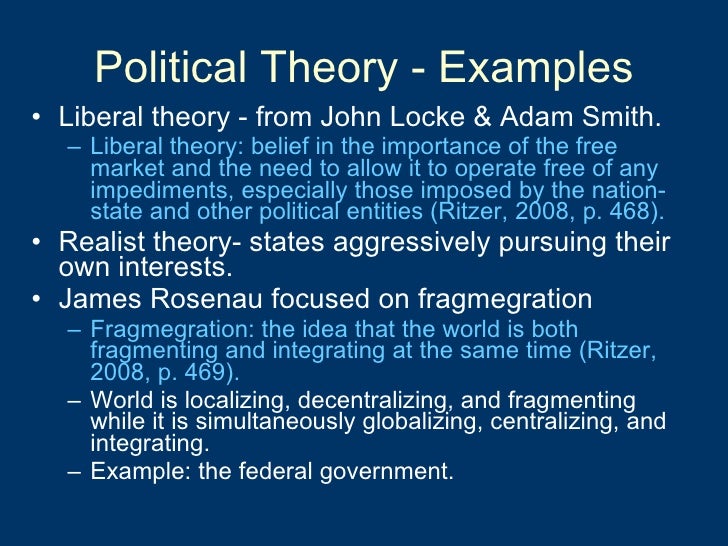 Political Theory - Examples

• Liberal theory - from John Locke & Adam Smith.
– Liberal theory: belief in the importance of the free market and the need to allow it to operate free of any impediments, especially those imposed by the nation-state and other political entities (Ritzer, 2008, p. 468).

• Realist theory- states aggressively pursuing their own interests.

• James Rosenau focused on fragmegration
– Fragmegration: the idea that the world is both fragmenting and integrating at the same time (Ritzer, 2008, p. 469).
– World is localizing, decentralizing, and fragmenting while it is simultaneously globalizing, centralizing, and integrating.
– Example: the federal government.